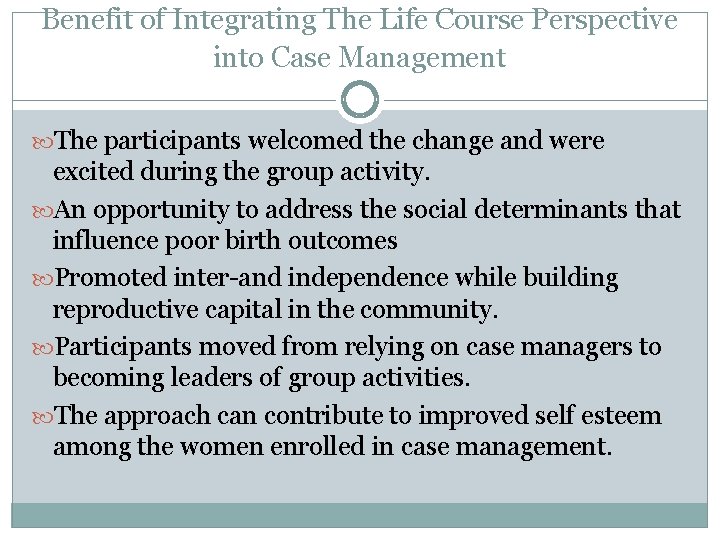 Benefit of Integrating The Life Course Perspective into Case Management

The participants welcomed the change and were excited during the group activity.

An opportunity to address the social determinants that influence poor birth outcomes

Promoted inter-and independence while building reproductive capital in the community.

Participants moved from relying on case managers to becoming leaders of group activities.

The approach can contribute to improved self esteem among the women enrolled in case management.